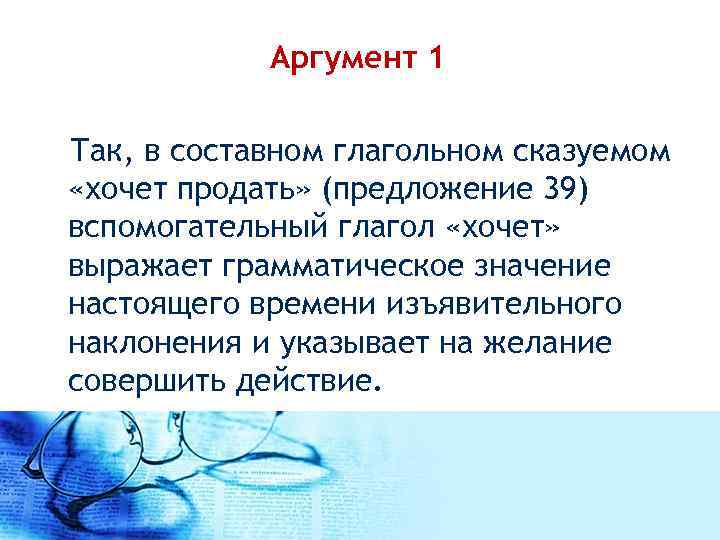 Аргумент 1

Так, в составном глагольном сказуемом «хочет продать» (предложение 39) вспомогательный глагол «хочет» выражает грамматическое значение настоящего времени изъявительного наклонения и указывает на желание совершить действие.